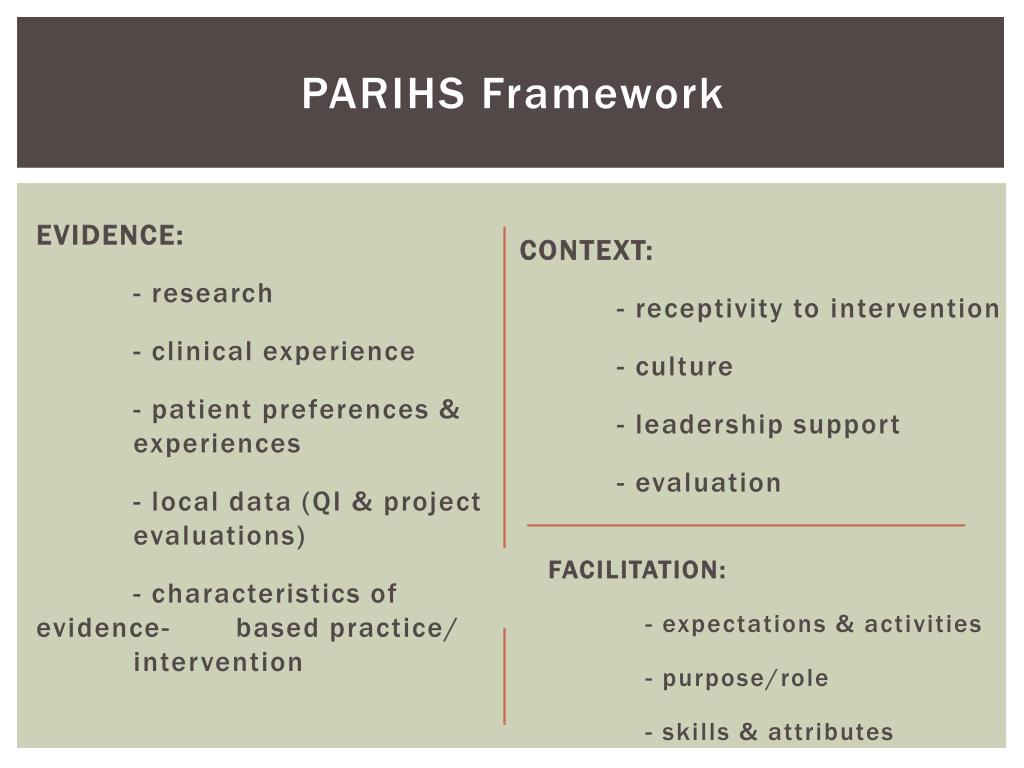 PARIHS Framework

EVIDENCE:

- research

- clinical experience

- patient preferences & experiences

- local data (QI & project evaluations)

- characteristics of evidence- based practice/ intervention

CONTEXT:

- receptivity to intervention

- culture

- leadership support

- evaluation

FACILITATION:

- expectations & activities

- purpose/role

- skills & attributes